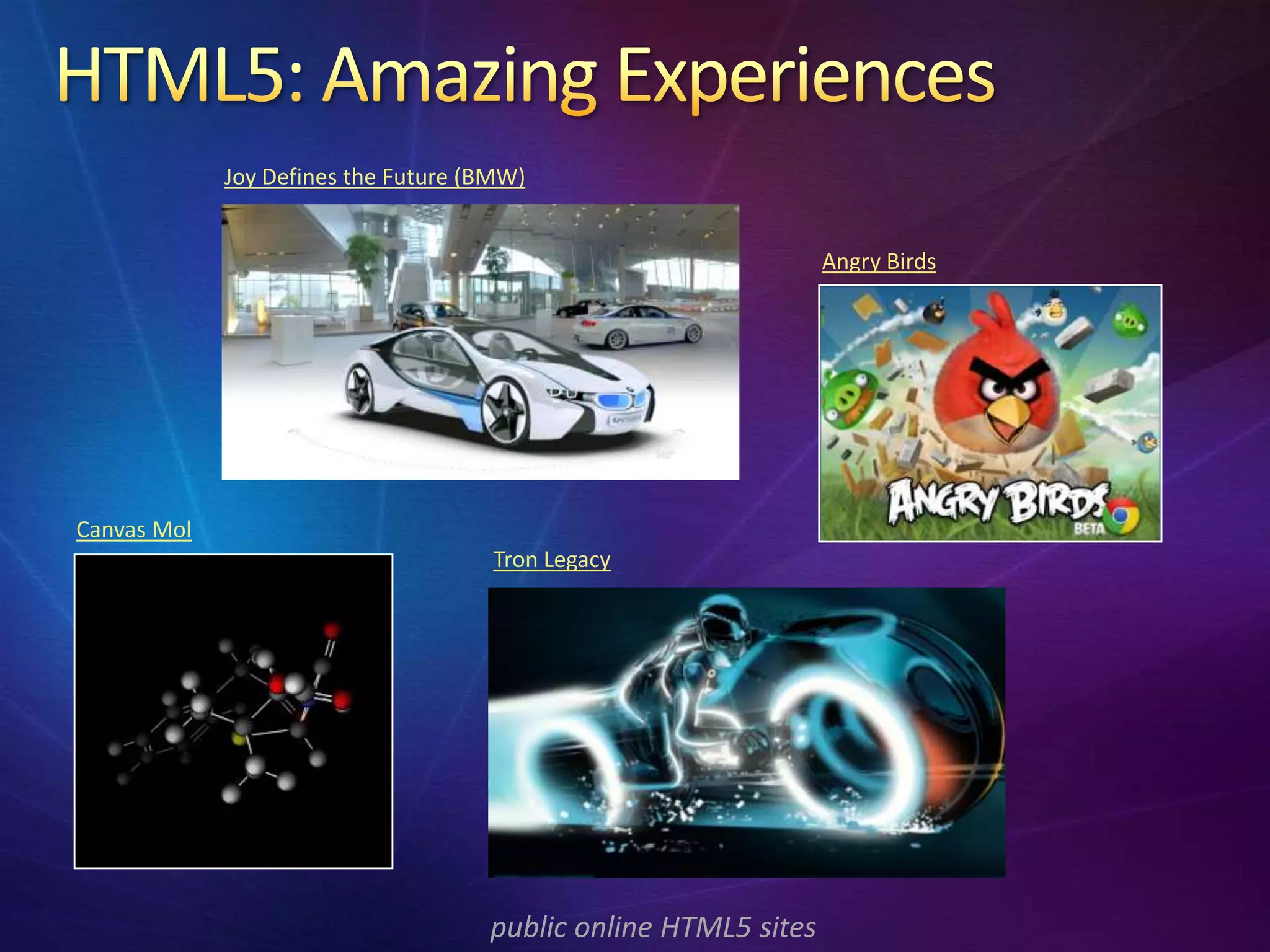 HTML5: Amazing Experiences

Joy Defines the Future (BMW)

Angry Birds

ANGRY BIRDS
BETA

Canvas Mol

Tron Legacy

public online HTML5 sites